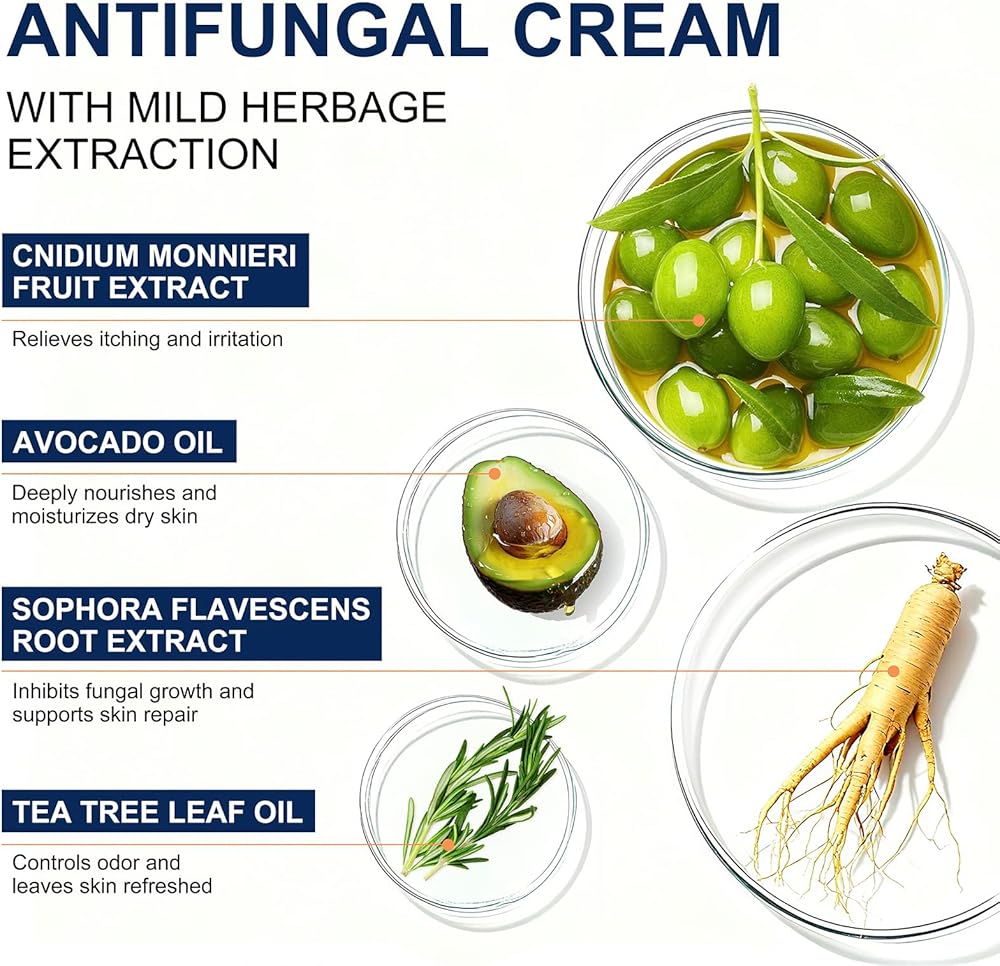 ANTIFUNGAL CREAM

WITH MILD HERBAGE EXTRACTION

CNIDIUM MONNIERI FRUIT EXTRACT

Relieves itching and irritation

AVOCADO OIL

Deeply nourishes and moisturizes dry skin

SOPHORA FLAVESCENS ROOT EXTRACT

Inhibits fungal growth and supports skin repair

TEA TREE LEAF OIL

Controls odor and leaves skin refreshed